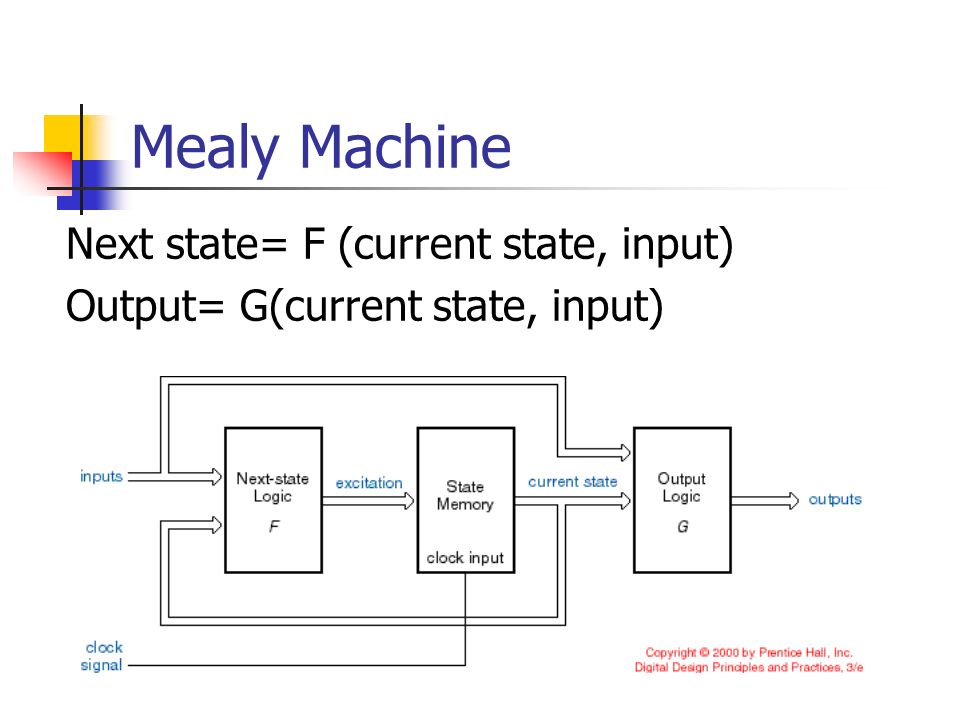 Mealy Machine

Next state= F (current state, input)
Output= G(current state, input)

inputs

Next-state Logic
F

excitation

State Memory

clock input

current state

Output Logic
G

outputs

clock signal

Copyright © 2000 by Prentice Hall, Inc.
Digital Design Principles and Practices, 3/e